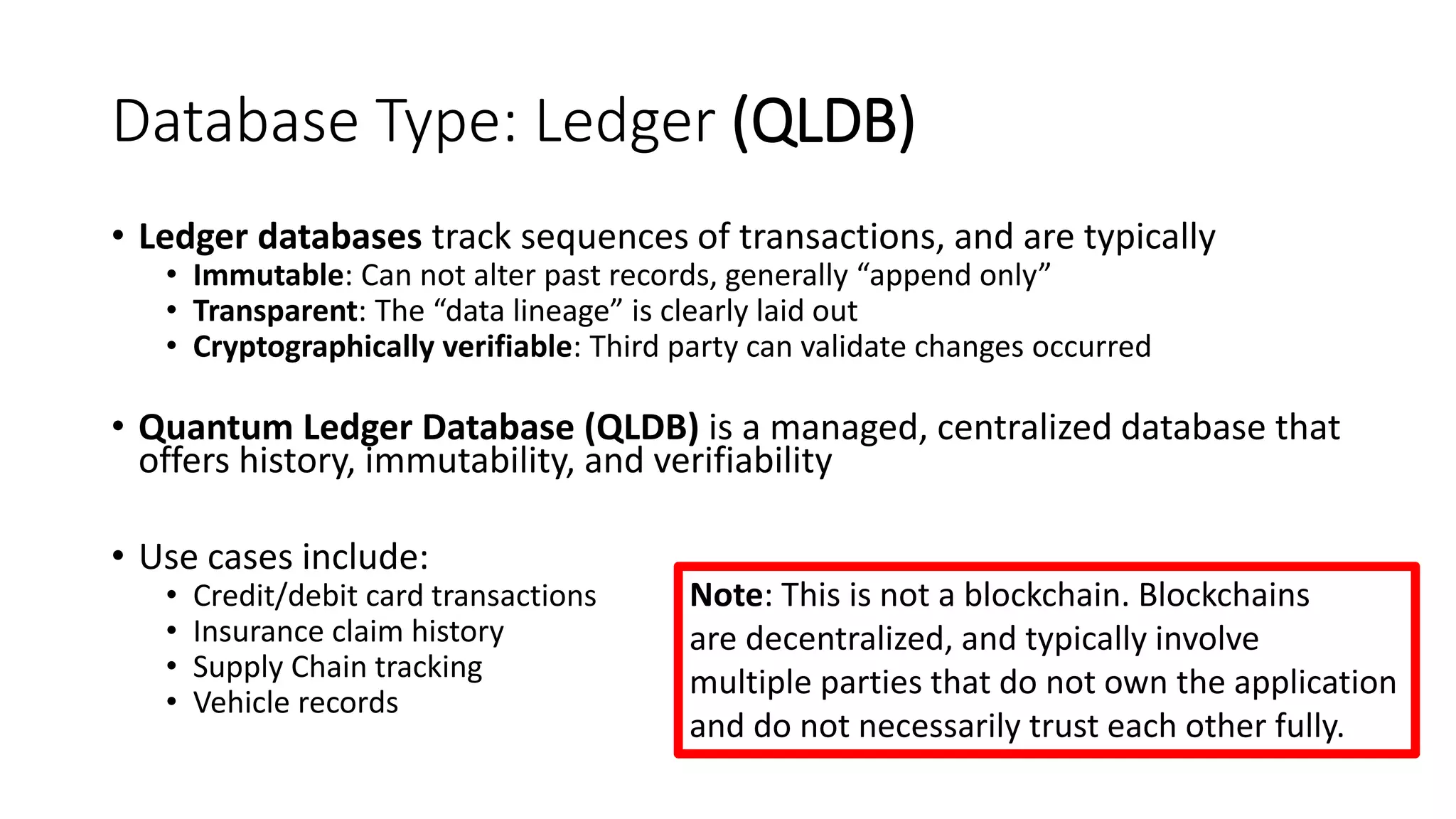 Database Type: Ledger (QLDB)

• Ledger databases track sequences of transactions, and are typically
  • Immutable: Can not alter past records, generally “append only”
  • Transparent: The “data lineage” is clearly laid out
  • Cryptographically verifiable: Third party can validate changes occurred

• Quantum Ledger Database (QLDB) is a managed, centralized database that offers history, immutability, and verifiability

• Use cases include:
  • Credit/debit card transactions
  • Insurance claim history
  • Supply Chain tracking
  • Vehicle records

Note: This is not a blockchain. Blockchains are decentralized, and typically involve multiple parties that do not own the application and do not necessarily trust each other fully.